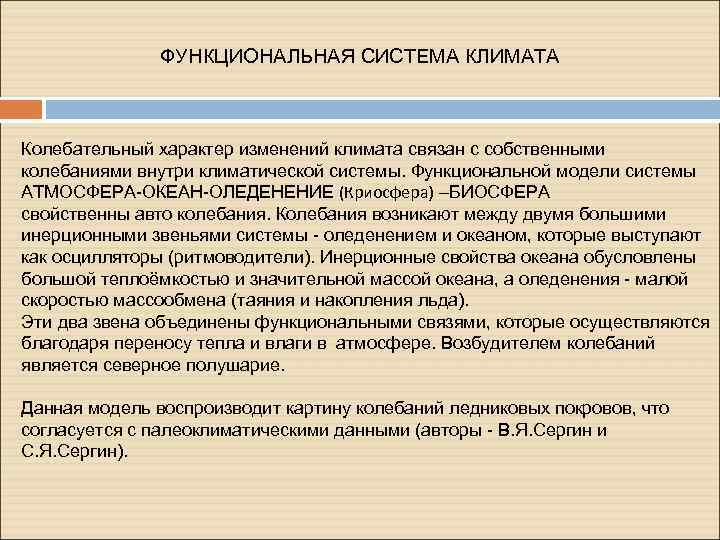 ФУНКЦИОНАЛЬНАЯ СИСТЕМА КЛИМАТА

Колебательный характер изменений климата связан с собственными колебаниями внутри климатической системы. Функциональной модели системы АТМОСФЕРА-ОКЕАН-ОЛЕДЕНЕНИЕ (Криосфера) –БИОСФЕРА свойственны авто колебания. Колебания возникают между двумя большими инерционными звеньями системы - оледенением и океаном, которые выступают как осцилляторы (ритмоводители). Инерционные свойства океана обусловлены большой теплоёмкостью и значительной массой океана, а оледенения - малой скоростью массообмена (таяния и накопления льда).
Эти два звена объединены функциональными связями, которые осуществляются благодаря переносу тепла и влаги в атмосфере. Возбудителем колебаний является северное полушарие.

Данная модель воспроизводит картину колебаний ледниковых покровов, что согласуется с палеоклиматическими данными (авторы - В.Я.Серпин и С.Я.Сергин).